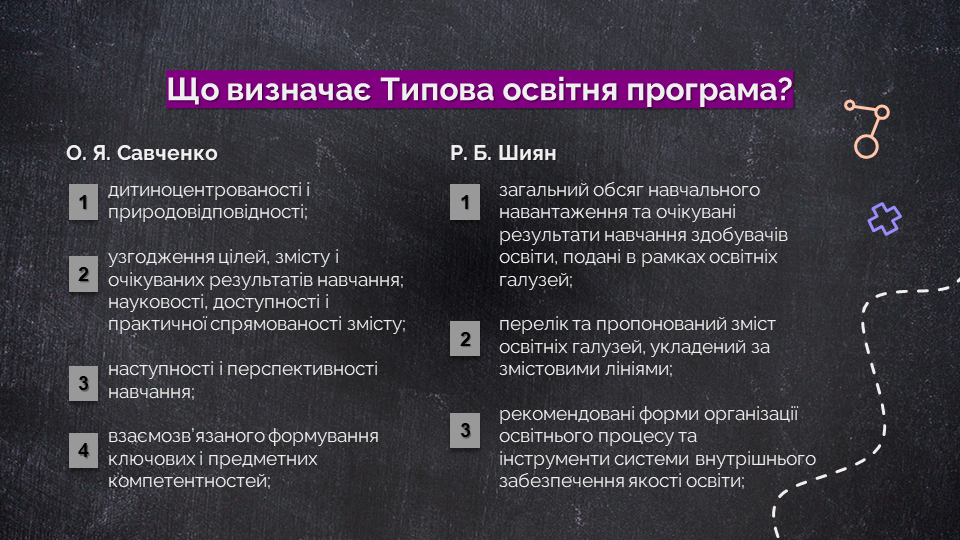 Що визначає Типова освітня програма?

О. Я. Савченко

1 дитиноцентрованості і природовідповідності;

2 узгодження цілей, змісту і очікуваних результатів навчання; науковості, доступності і практичної спрямованості змісту;

3 наступності і перспективності навчання;

4 взаємозв'язаного формування ключових і предметних компетентностей;

Р. Б. Шиян

1 загальний обсяг навчального навантаження та очікувані результати навчання здобувачів освіти, подані в рамках освітніх галузей;

2 перелік та пропонований зміст освітніх галузей, укладений за змістовими лініями;

3 рекомендовані форми організації освітнього процесу та інструменти системи внутрішнього забезпечення якості освіти;